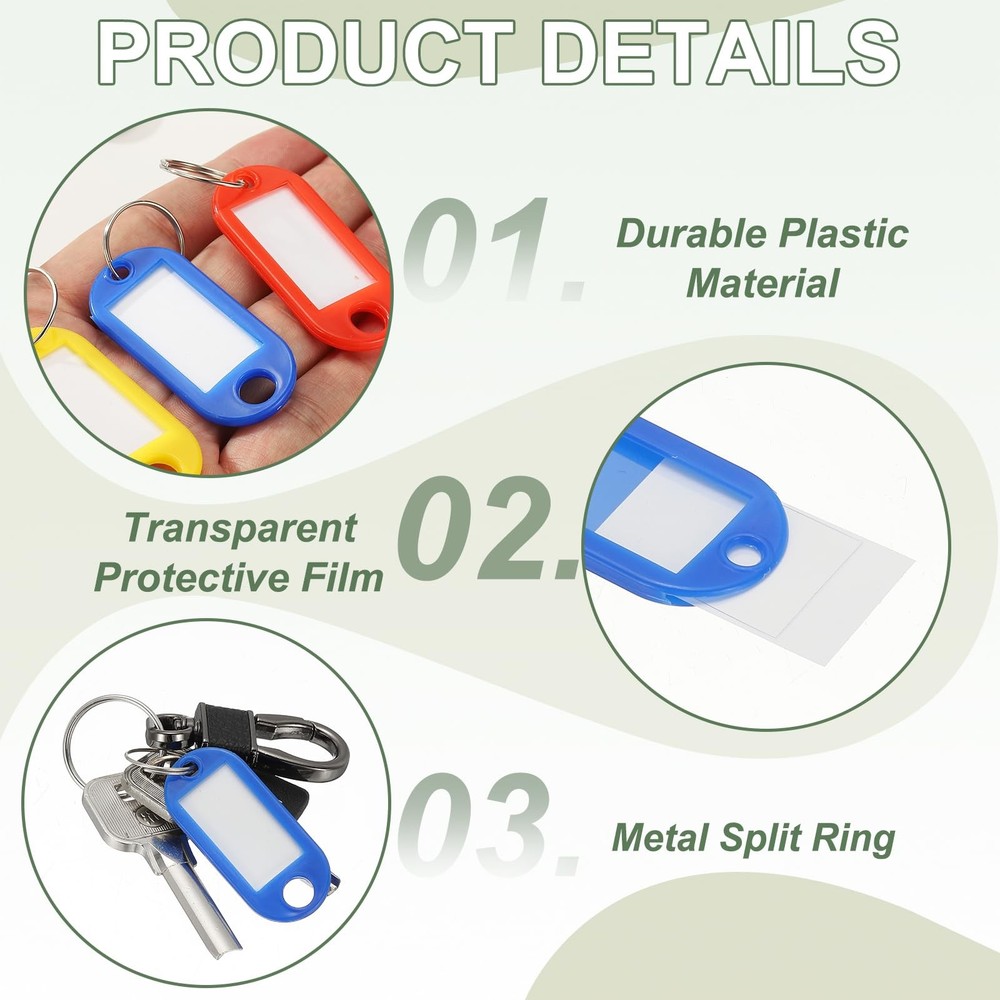 PRODUCT DETAILS

01.

Durable Plastic Material

Transparent Protective Film

02.

03.

Metal Split Ring